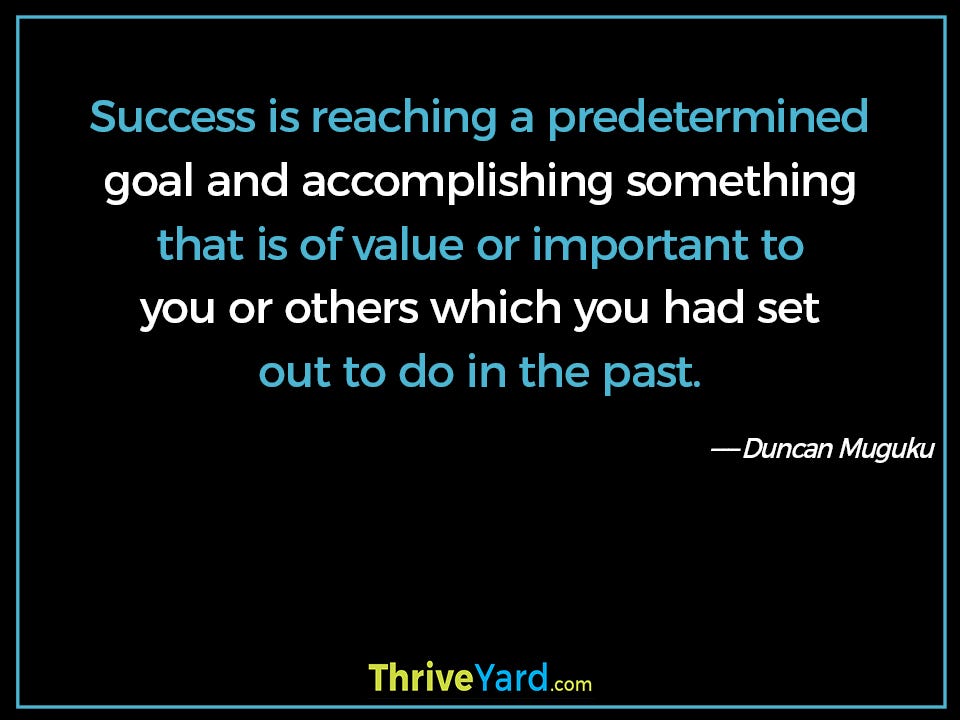 Success is reaching a predetermined goal and accomplishing something that is of value or important to you or others which you had set out to do in the past.

—Duncan Muguku

ThriveYard.com